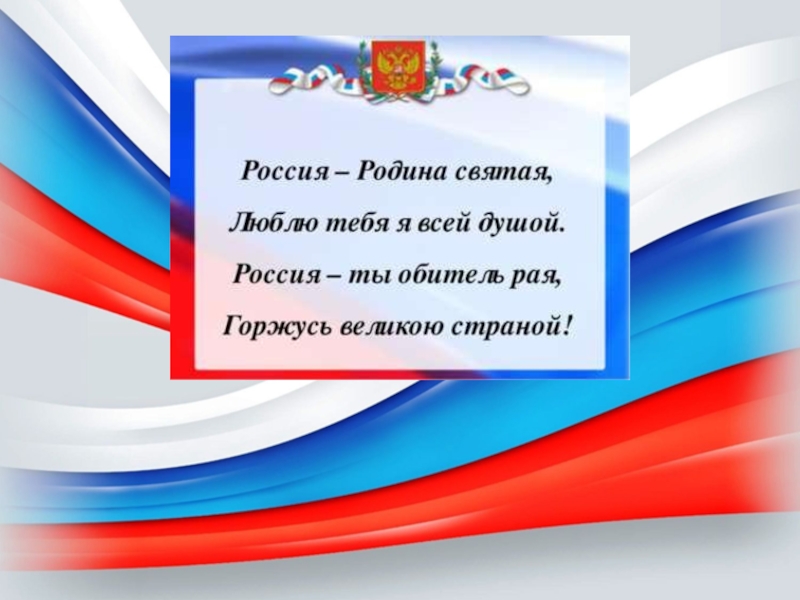 Россия – Родина святая,
Люблю тебя я всей душой.
Россия – ты обитель рая,
Горжусь великою страной!